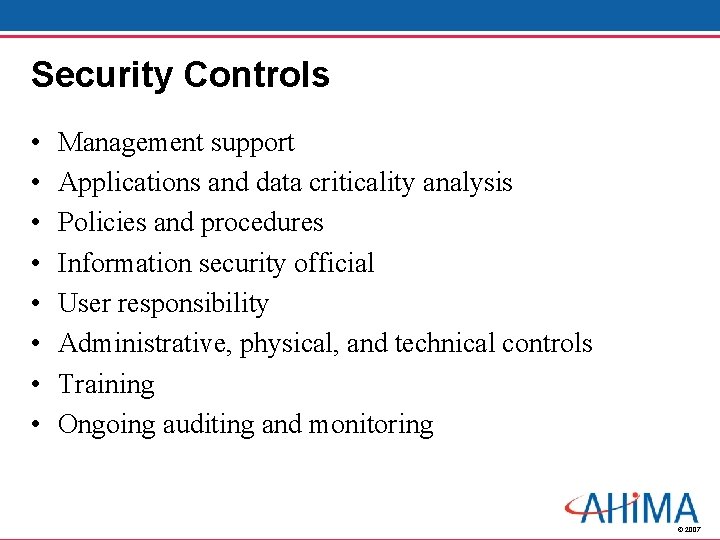 Security Controls

• Management support
• Applications and data criticality analysis
• Policies and procedures
• Information security official
• User responsibility
• Administrative, physical, and technical controls
• Training
• Ongoing auditing and monitoring

AHIMA
© 2007